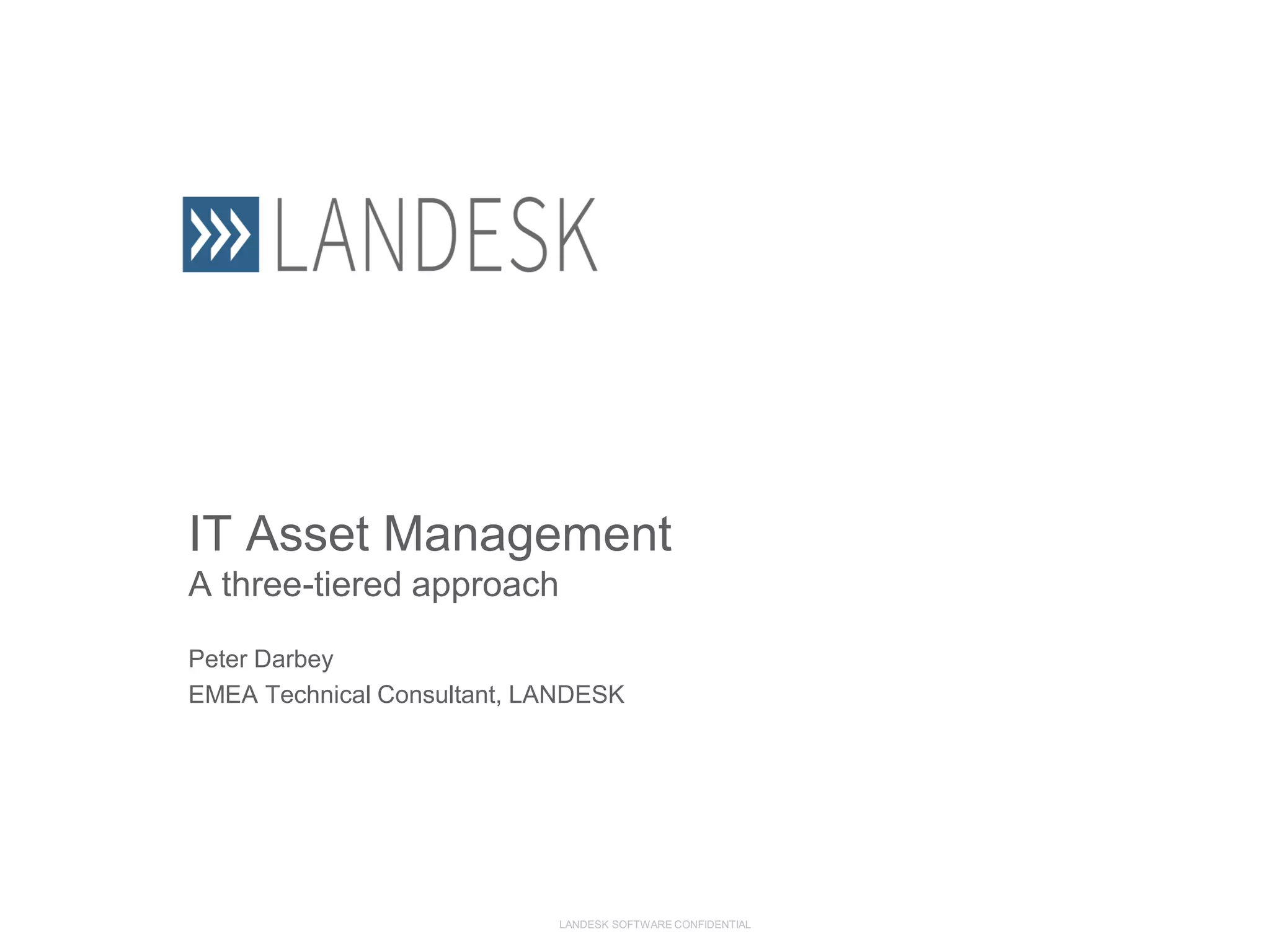 LANDESK

IT Asset Management
A three-tiered approach

Peter Darbey
EMEA Technical Consultant, LANDESK

LANDESK SOFTWARE CONFIDENTIAL